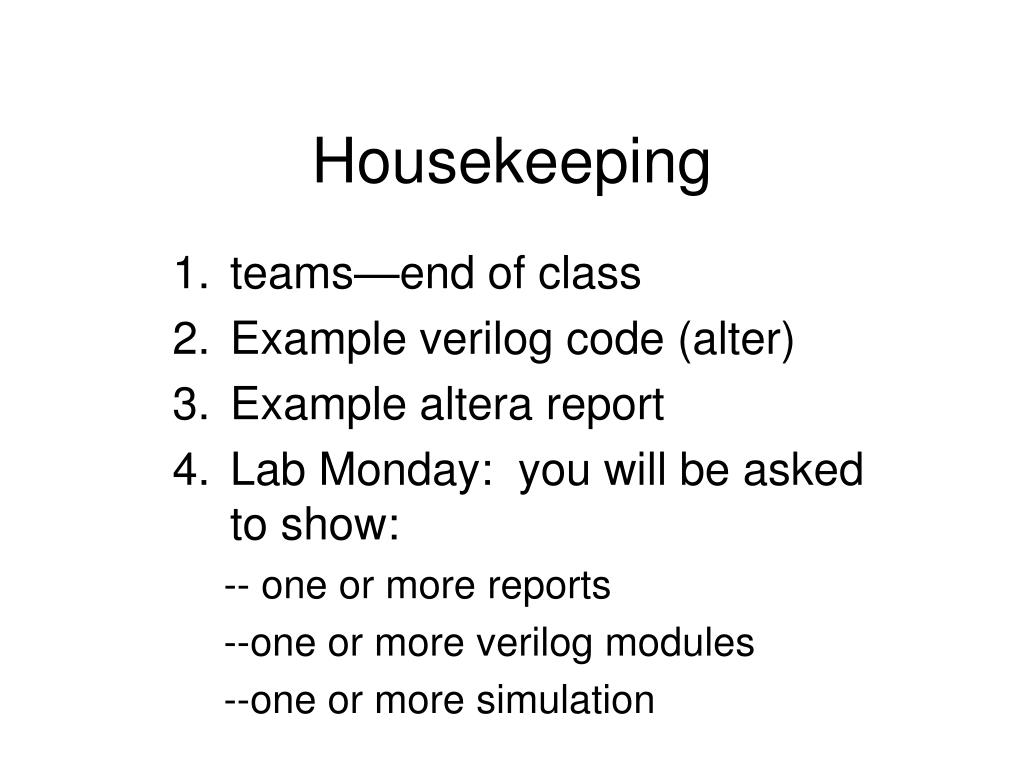 Housekeeping

1. teams—end of class
2. Example verilog code (alter)
3. Example altera report
4. Lab Monday:  you will be asked to show:

-- one or more reports

--one or more verilog modules

--one or more simulation